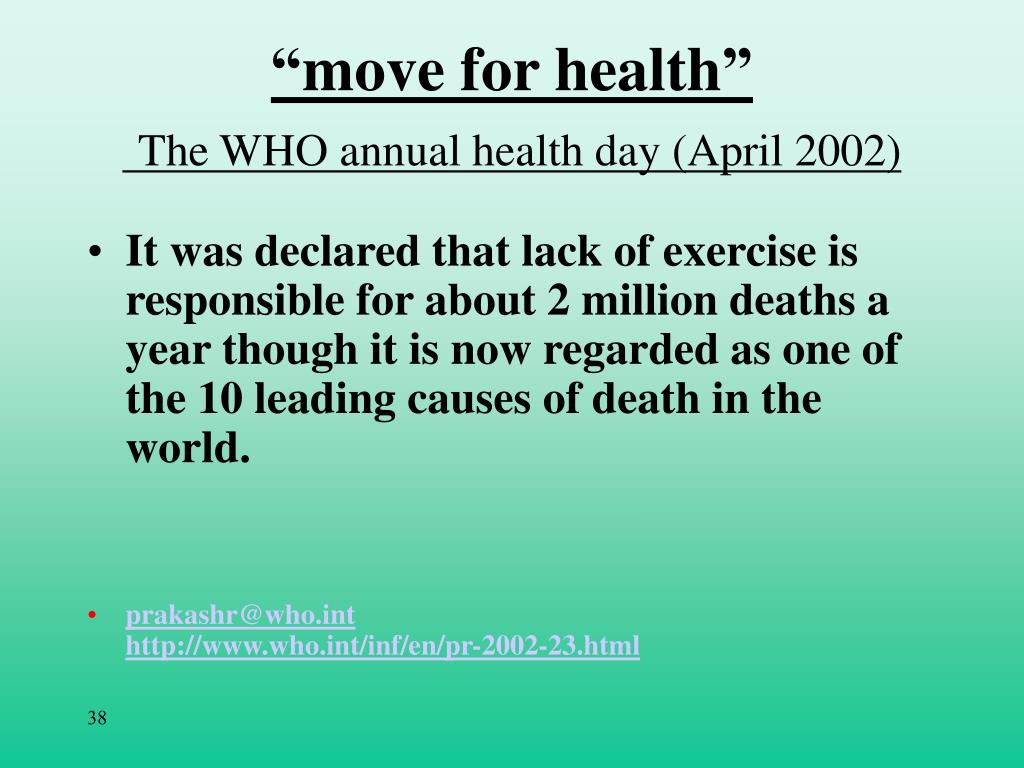 “move for health”

The WHO annual health day (April 2002)

• It was declared that lack of exercise is responsible for about 2 million deaths a year though it is now regarded as one of the 10 leading causes of death in the world.

• prakashr@who.int
http://www.who.int/inf/en/pr-2002-23.html

38